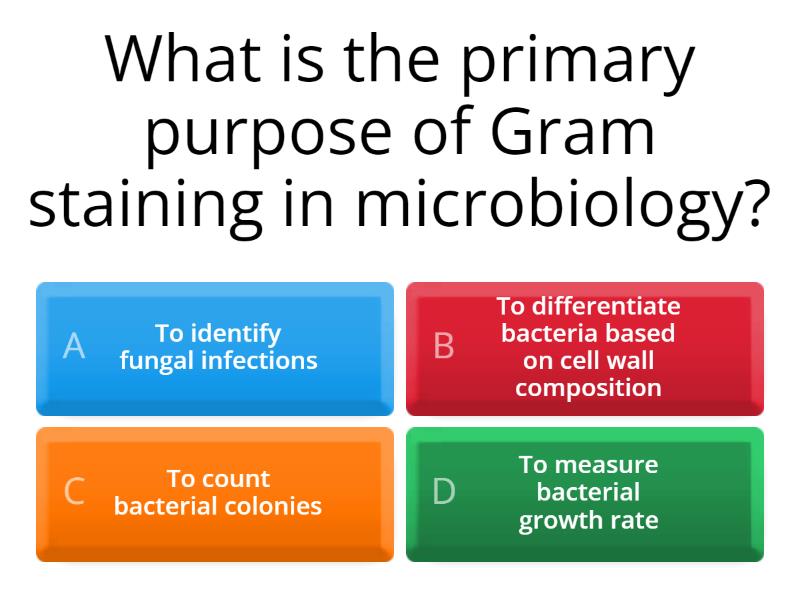 What is the primary purpose of Gram staining in microbiology?

A To identify fungal infections

B To differentiate bacteria based on cell wall composition

C To count bacterial colonies

D To measure bacterial growth rate